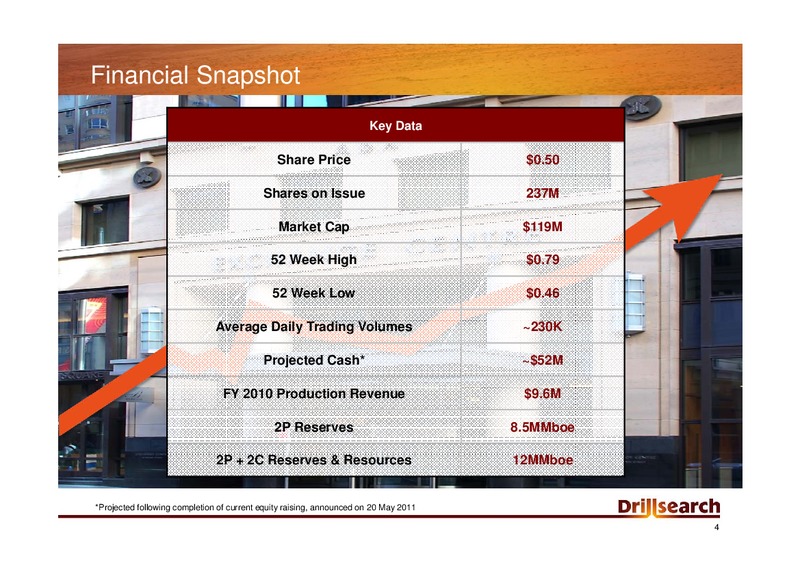 Financial Snapshot

| Key Data | |
|---|---|
| Share Price | $0.50 |
| Shares on Issue | 237M |
| Market Cap | $119M |
| 52 Week High | $0.79 |
| 52 Week Low | $0.46 |
| Average Daily Trading Volumes | ~230K |
| Projected Cash* | ~$52M |
| FY 2010 Production Revenue | $9.6M |
| 2P Reserves | 8.5MMboe |
| 2P + 2C Reserves & Resources | 12MMboe |

*Projected following completion of current equity raising, announced on 20 May 2011

Drillsearch

4